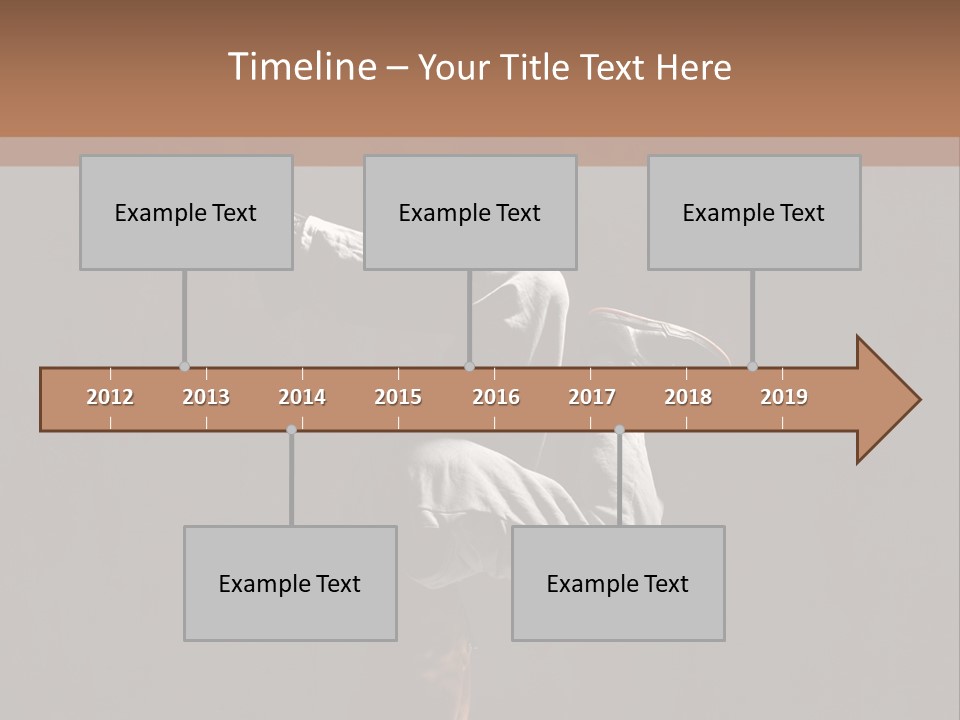 Timeline – Your Title Text Here

Example Text

Example Text

Example Text

2012 2013 2014 2015 2016 2017 2018 2019

Example Text

Example Text